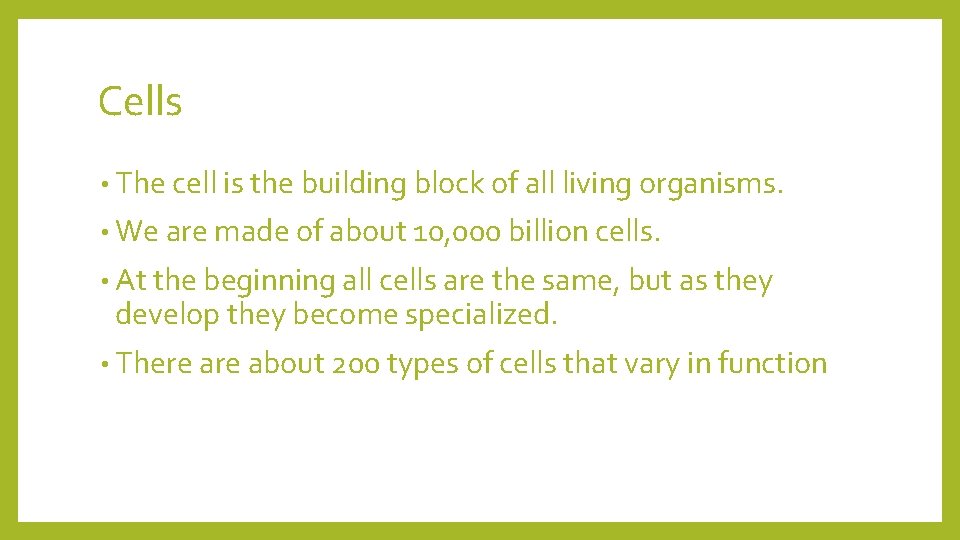 Cells

• The cell is the building block of all living organisms.

• We are made of about 10,000 billion cells.

• At the beginning all cells are the same, but as they develop they become specialized.

• There are about 200 types of cells that vary in function